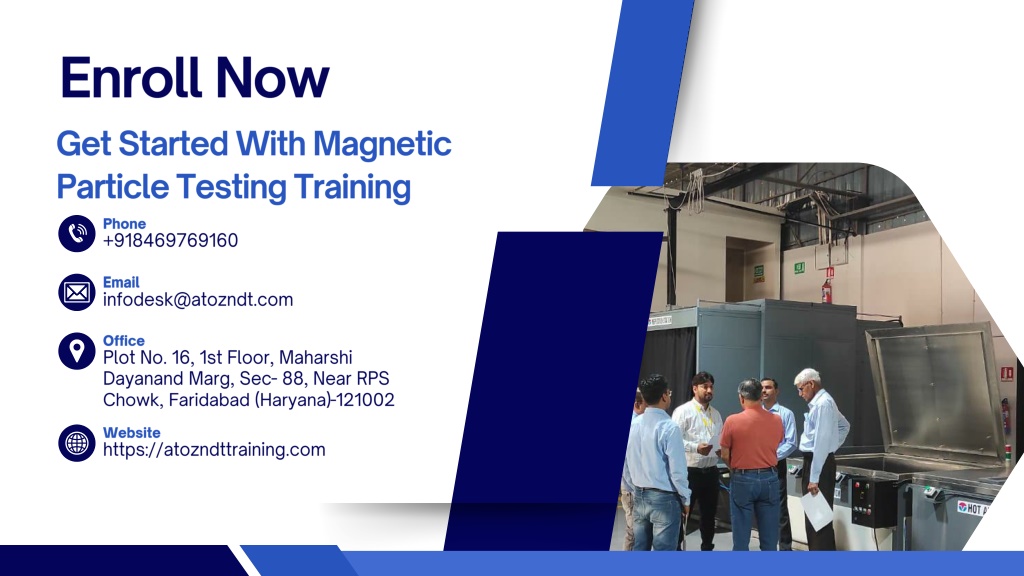 Enroll Now

Get Started With Magnetic Particle Testing Training

Phone
+918469769160

Email
infodesk@atozndt.com

Office
Plot No. 16, 1st Floor, Maharshi Dayanand Marg, Sec- 88, Near RPS Chowk, Faridabad (Haryana)-121002

Website
https://atozndttraining.com

HOT A